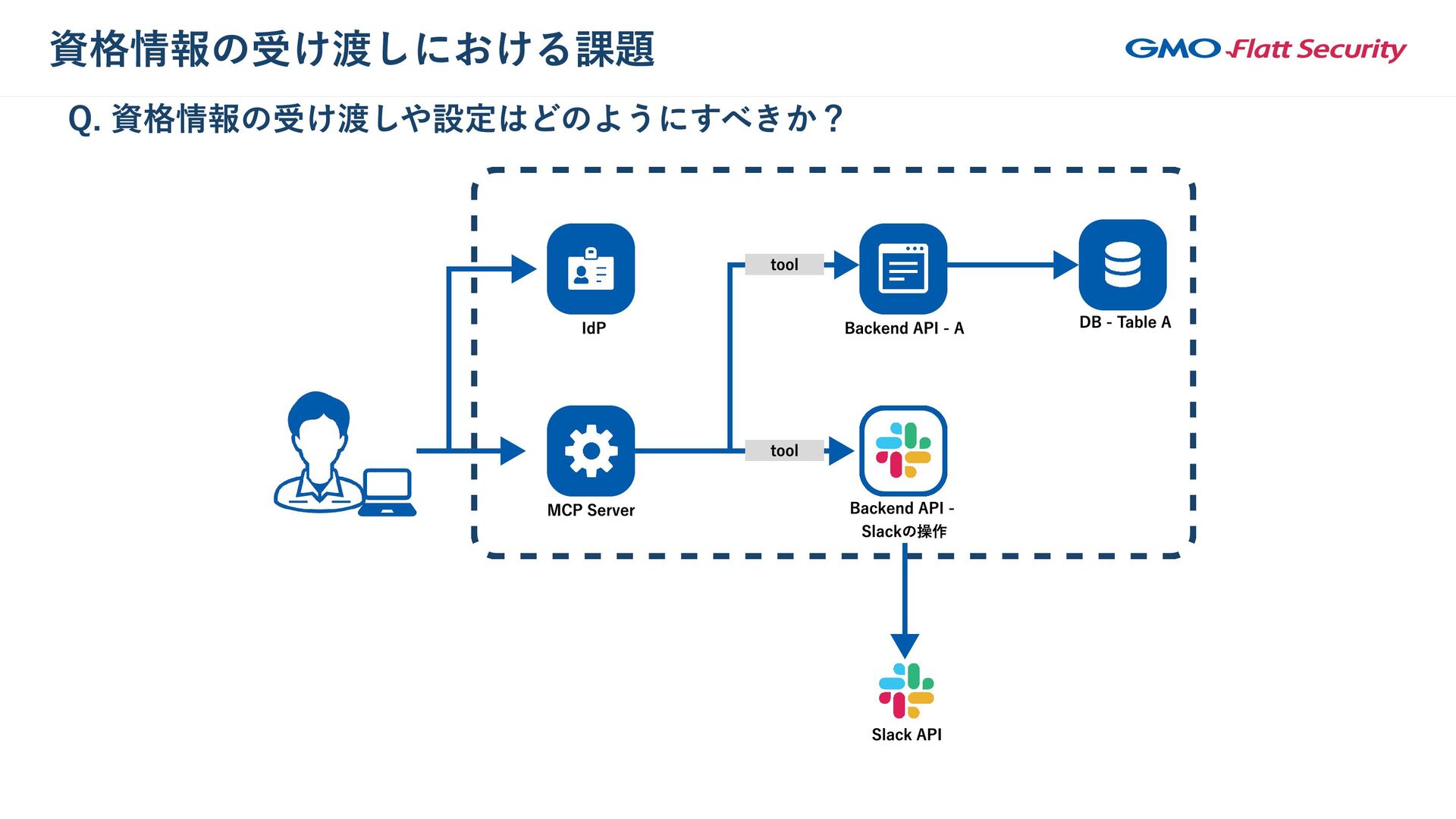 資格情報の受け渡しにおける課題

GMO Flatt Security

Q. 資格情報の受け渡しや設定はどのようにすべきか？

IdP

tool

Backend API - A

DB - Table A

MCP Server

tool

Backend API - Slackの操作

Slack API